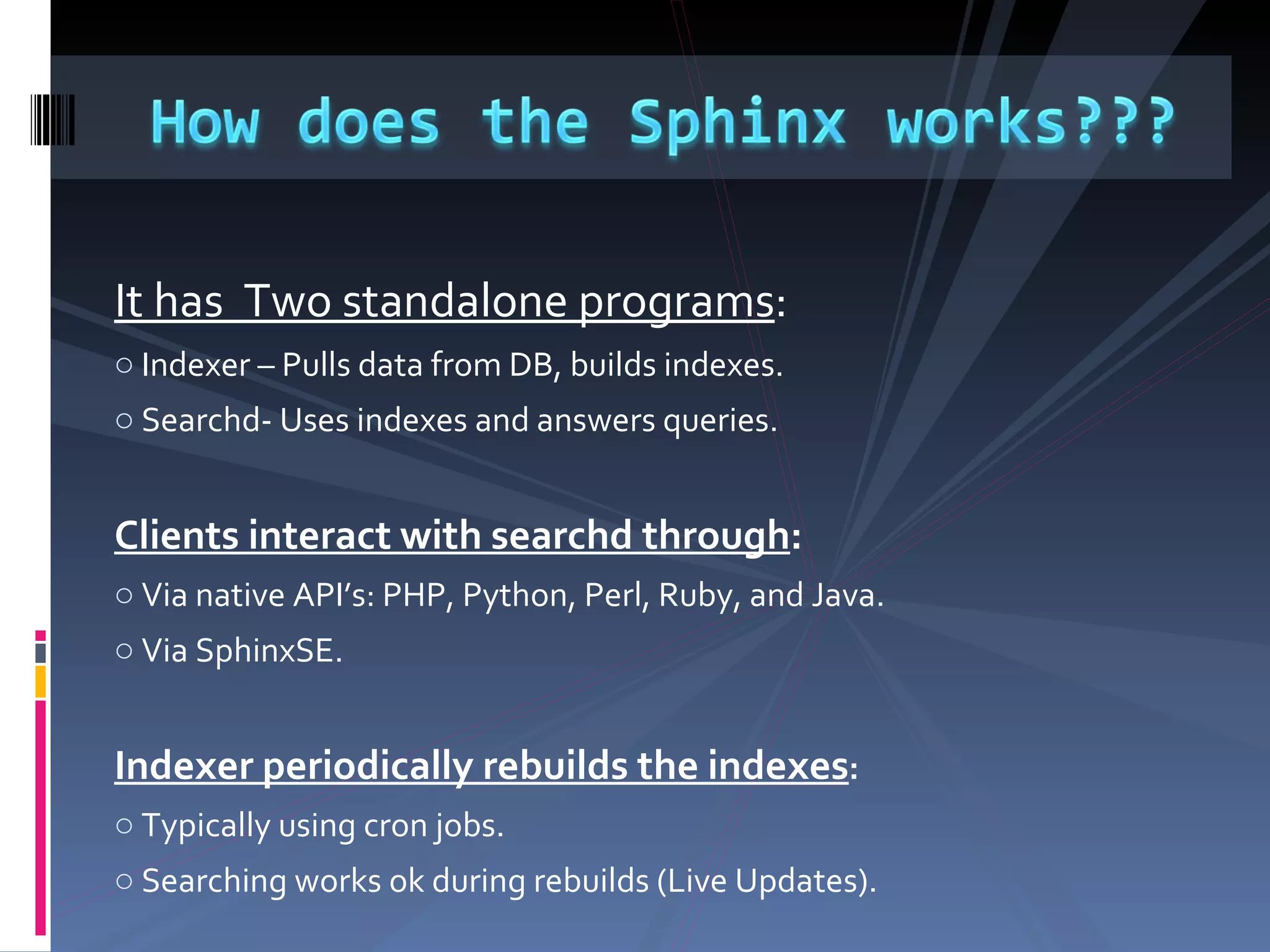 How does the Sphinx works???

It has Two standalone programs:

○ Indexer – Pulls data from DB, builds indexes.

○ Searchd- Uses indexes and answers queries.

Clients interact with searchd through:

○ Via native API's: PHP, Python, Perl, Ruby, and Java.

○ Via SphinxSE.

Indexer periodically rebuilds the indexes:

○ Typically using cron jobs.

○ Searching works ok during rebuilds (Live Updates).